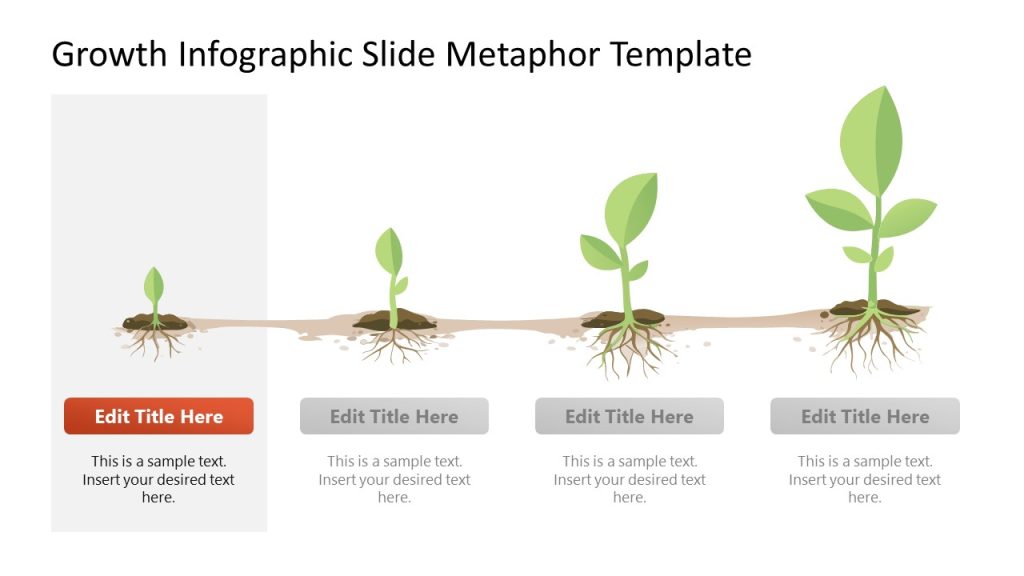 Growth Infographic Slide Metaphor Template

Edit Title Here

This is a sample text. Insert your desired text here.

Edit Title Here

This is a sample text. Insert your desired text here.

Edit Title Here

This is a sample text. Insert your desired text here.

Edit Title Here

This is a sample text. Insert your desired text here.